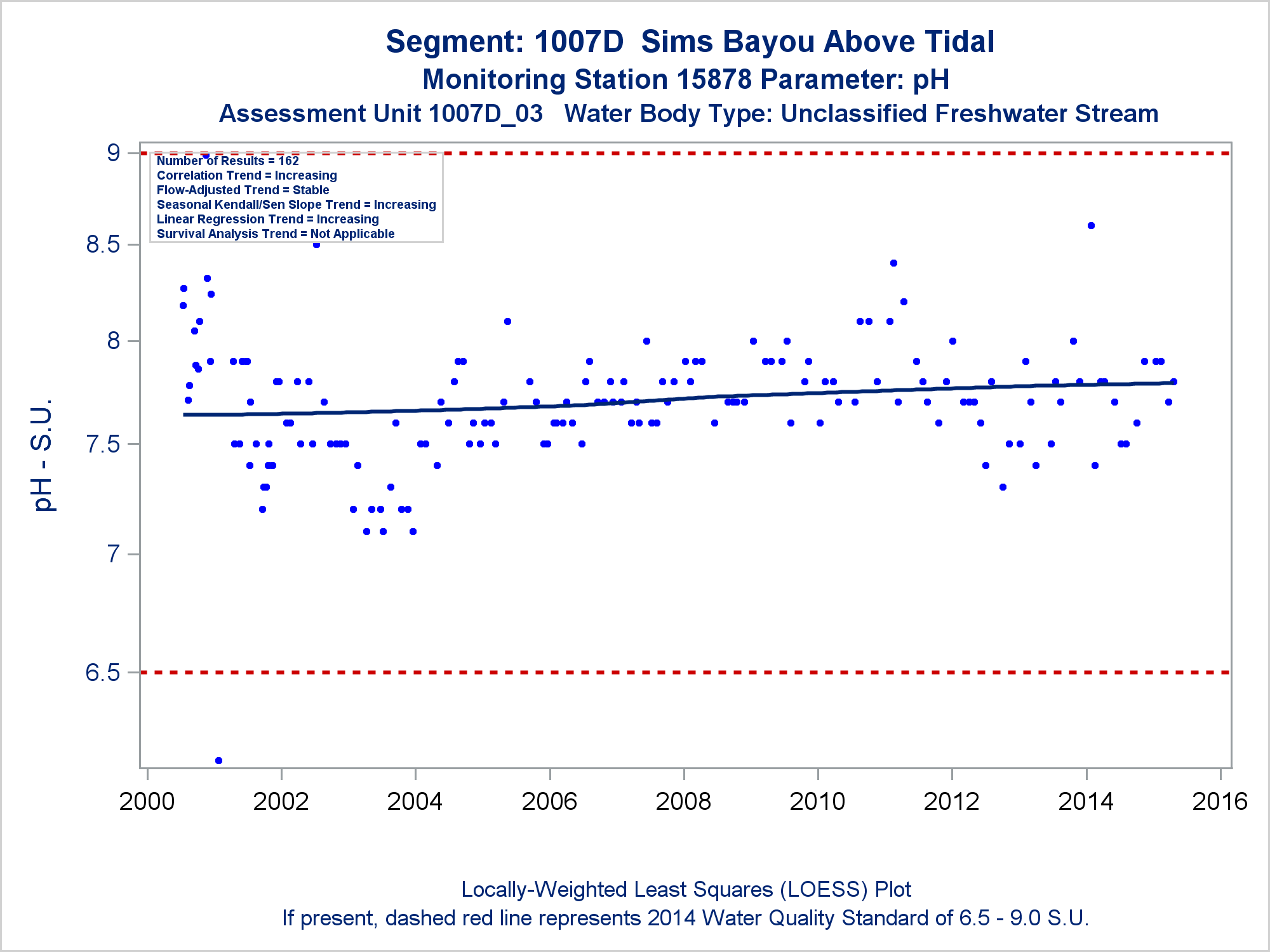 Segment: 1007D Sims Bayou Above Tidal
Monitoring Station 15878 Parameter: pH
Assessment Unit 1007D_03 Water Body Type: Unclassified Freshwater Stream

Number of Results = 162
Correlation Trend = Increasing
Flow-Adjusted Trend = Stable
Seasonal Kendall/Sen Slope Trend = Increasing
Linear Regression Trend = Increasing
Survival Analysis Trend = Not Applicable

pH - S.U.

9
8.5
8
7.5
7
6.5

2000
2002
2004
2006
2008
2010
2012
2014
2016

Locally-Weighted Least Squares (LOESS) Plot
If present, dashed red line represents 2014 Water Quality Standard of 6.5 - 9.0 S.U.